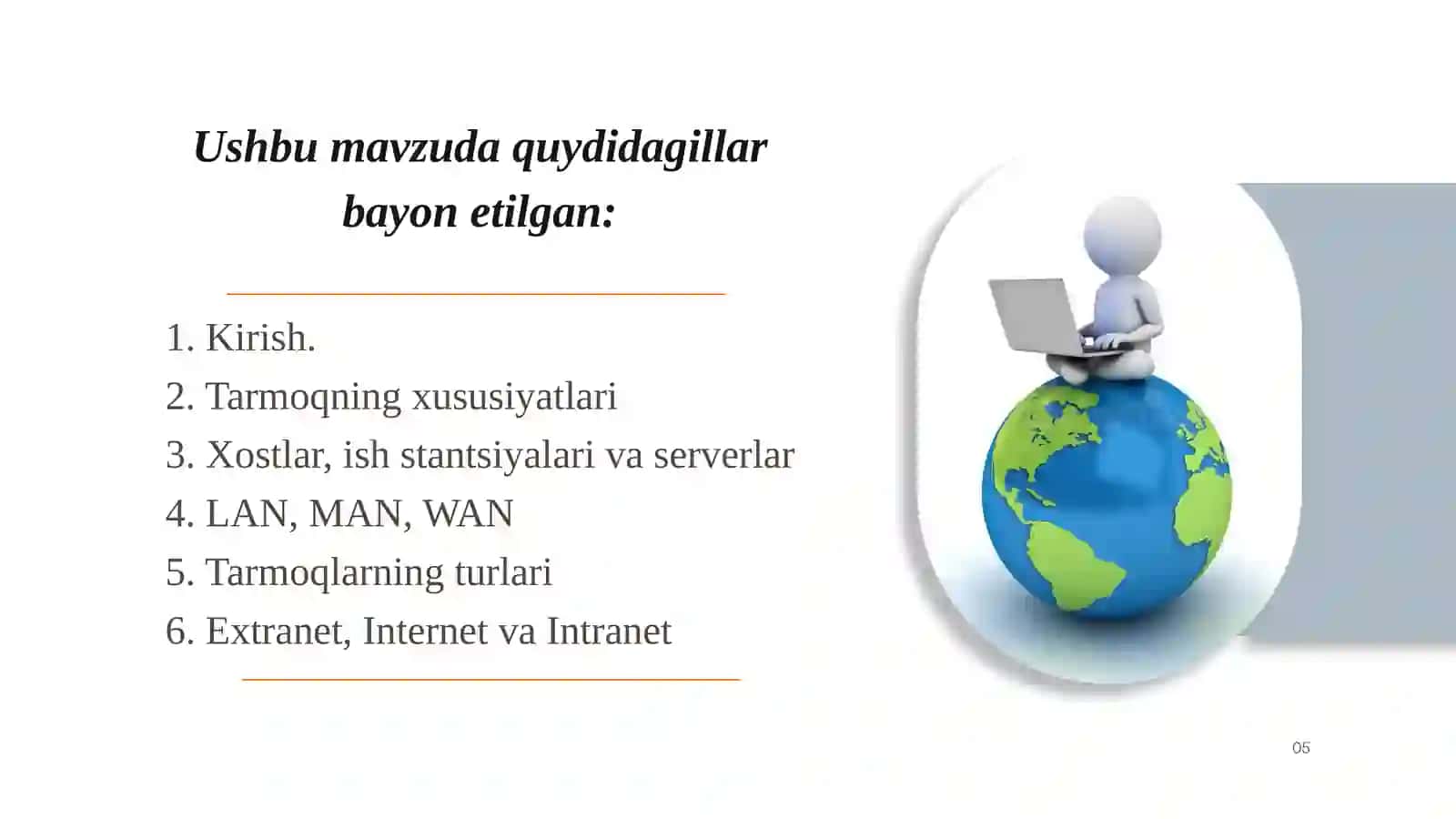 Ushbu mavzuda quydidagillar bayon etilgan:

1. Kirish.
2. Tarmoqning xususiyatlari
3. Xostlar, ish stantsiyalari va serverlar
4. LAN, MAN, WAN
5. Tarmoqlarning turlari
6. Extranet, Internet va Intranet

05